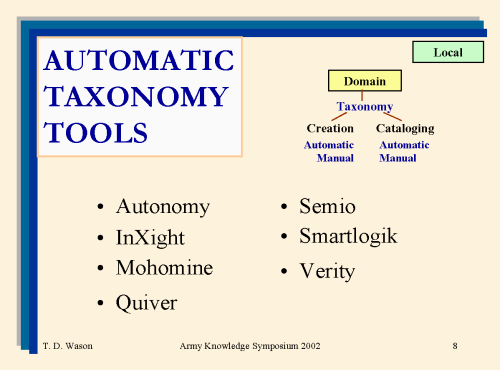 AUTOMATIC TAXONOMY TOOLS

Local

Domain

Taxonomy

Creation
Automatic
Manual

Cataloging
Automatic
Manual

• Autonomy
• InXight
• Mohomine
• Quiver

• Semio
• Smartlogik
• Verity

T. D. Wason Army Knowledge Symposium 2002 8